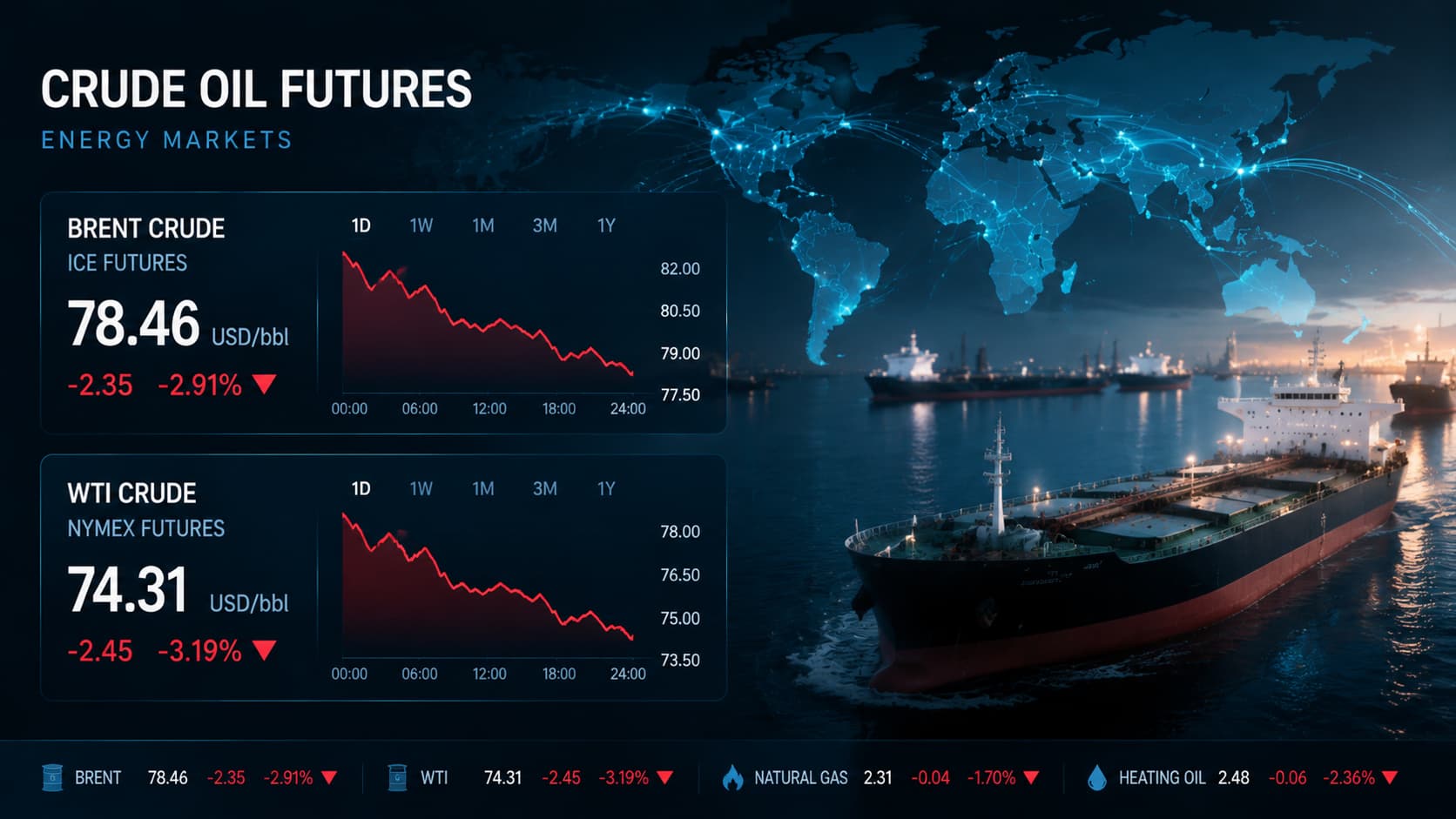 CRUDE OIL FUTURES
ENERGY MARKETS

BRENT CRUDE
ICE FUTURES
78.46 USD/bbl
-2.35 -2.91% ▼

1D 1W 1M 3M 1Y

82.00
80.50
79.00
77.50

00:00 06:00 12:00 18:00 24:00

WTI CRUDE
NYMEX FUTURES
74.31 USD/bbl
-2.45 -3.19% ▼

1D 1W 1M 3M 1Y

78.00
76.50
75.00
73.50

00:00 06:00 12:00 18:00 24:00

BRENT 78.46 -2.35 -2.91% ▼ WTI 74.31 -2.45 -3.19% ▼ NATURAL GAS 2.31 -0.04 -1.70% ▼ HEATING OIL 2.48 -0.06 -2.36% ▼